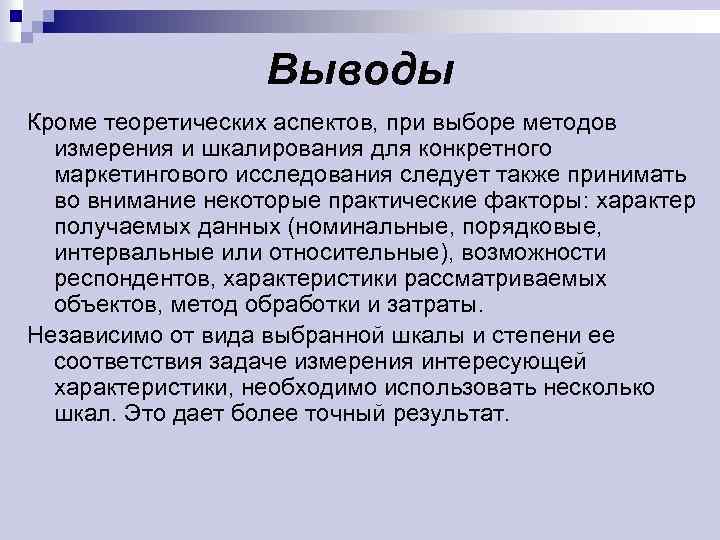 Выводы

Кроме теоретических аспектов, при выборе методов измерения и шкалирования для конкретного маркетингового исследования следует также принимать во внимание некоторые практические факторы: характер получаемых данных (номинальные, порядковые, интервальные или относительные), возможности респондентов, характеристики рассматриваемых объектов, метод обработки и затраты.

Независимо от вида выбранной шкалы и степени ее соответствия задаче измерения интересующей характеристики, необходимо использовать несколько шкал. Это дает более точный результат.